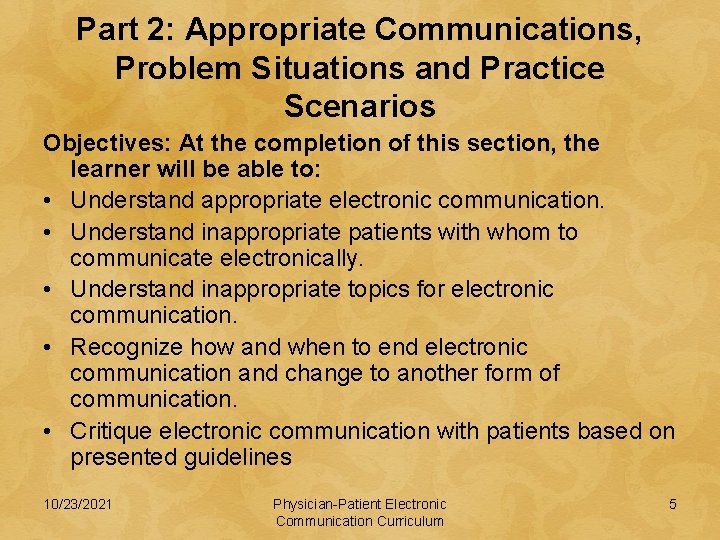 Part 2: Appropriate Communications, Problem Situations and Practice Scenarios

Objectives: At the completion of this section, the learner will be able to:

• Understand appropriate electronic communication.
• Understand inappropriate patients with whom to communicate electronically.
• Understand inappropriate topics for electronic communication.
• Recognize how and when to end electronic communication and change to another form of communication.
• Critique electronic communication with patients based on presented guidelines

10/23/2021

Physician-Patient Electronic Communication Curriculum

5